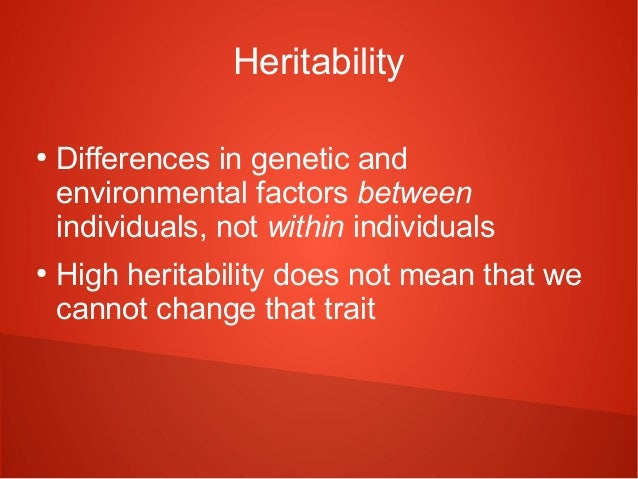 Heritability

• Differences in genetic and environmental factors between individuals, not within individuals

• High heritability does not mean that we cannot change that trait